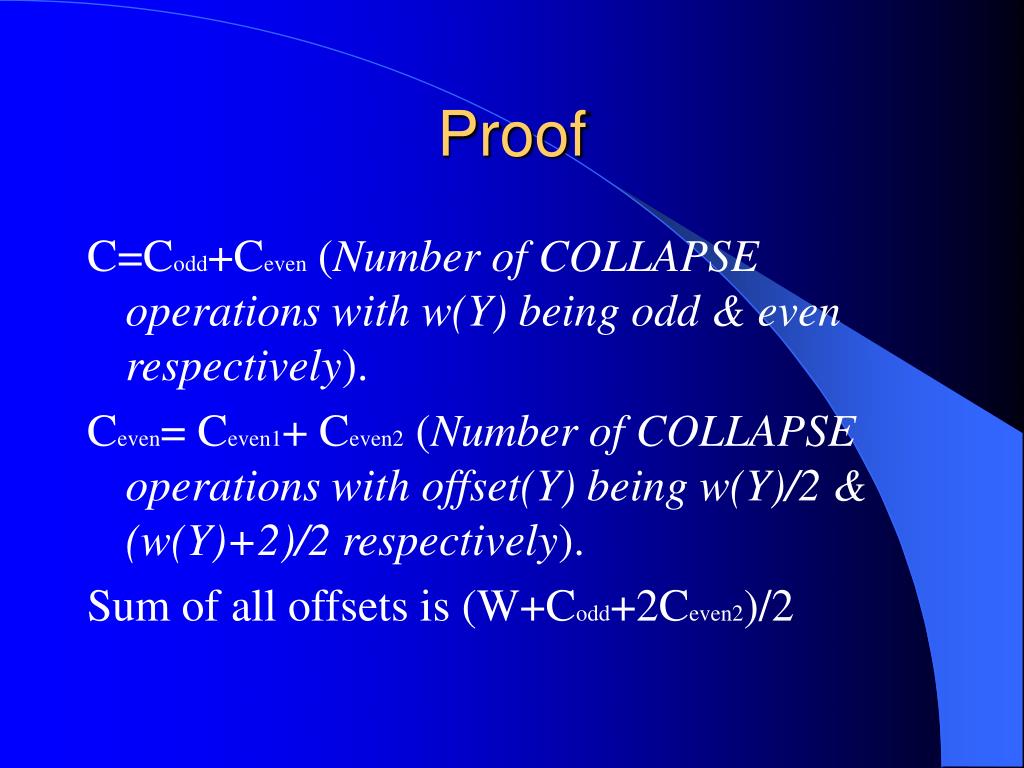 Proof

$C=C_{odd}+C_{even}$ (Number of COLLAPSE operations with w(Y) being odd & even respectively).

$C_{even}= C_{even1}+ C_{even2}$ (Number of COLLAPSE operations with offset(Y) being w(Y)/2 & (w(Y)+2)/2 respectively).

Sum of all offsets is $(W+C_{odd}+2C_{even2})/2$